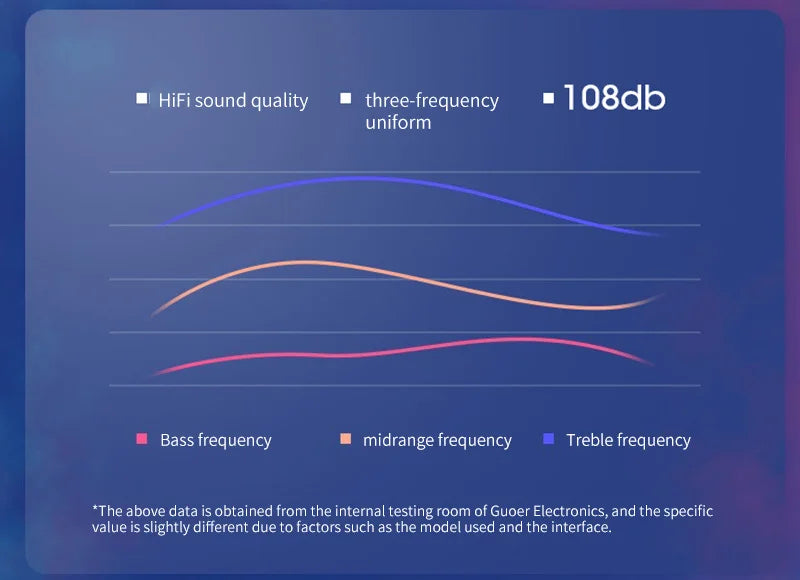 HiFi sound quality

three-frequency uniform

108db

Bass frequency

midrange frequency

Treble frequency

*The above data is obtained from the internal testing room of Guoer Electronics, and the specific value is slightly different due to factors such as the model used and the interface.